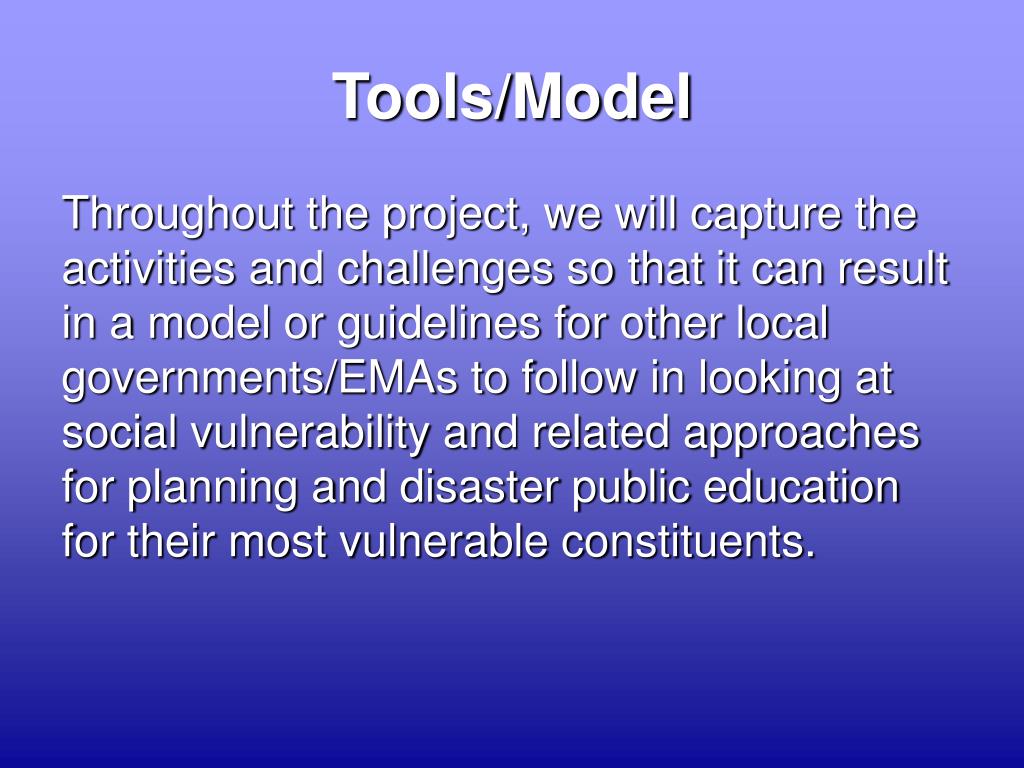 Tools/Model

Throughout the project, we will capture the activities and challenges so that it can result in a model or guidelines for other local governments/EMAs to follow in looking at social vulnerability and related approaches for planning and disaster public education for their most vulnerable constituents.